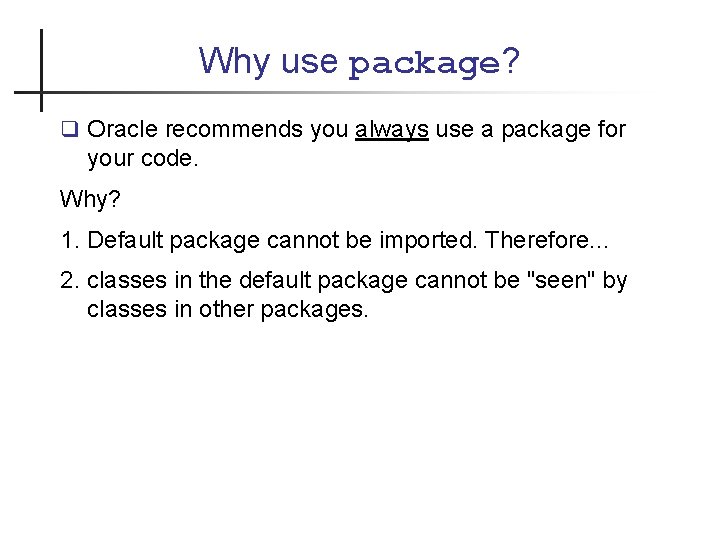 Why use package?

❑ Oracle recommends you always use a package for your code.

Why?

1. Default package cannot be imported. Therefore...

2. classes in the default package cannot be "seen" by classes in other packages.